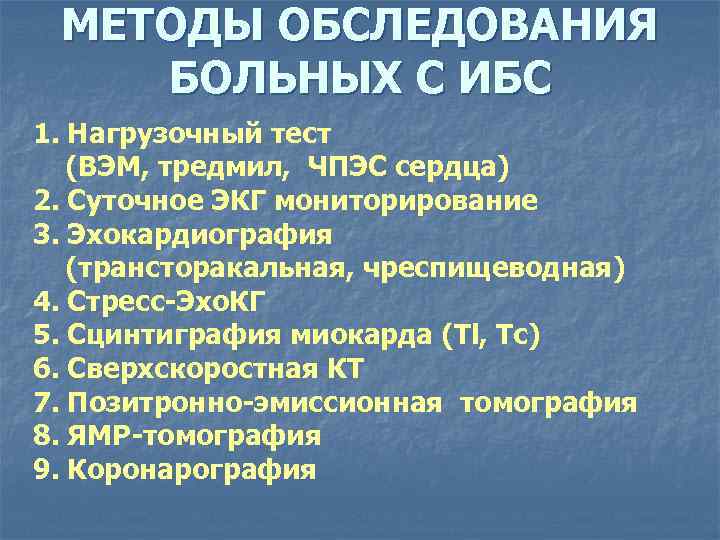 МЕТОДЫ ОБСЛЕДОВАНИЯ БОЛЬНЫХ С ИБС

1. Нагрузочный тест (ВЭМ, тредмил, ЧПЭС сердца)
2. Суточное ЭКГ мониторирование
3. Эхокардиография (трансторакальная, чреспищеводная)
4. Стресс-ЭхоКГ
5. Сцинтиграфия миокарда (Tl, Tc)
6. Сверхскоростная КТ
7. Позитронно-эмиссионная томография
8. ЯМР-томография
9. Коронарография